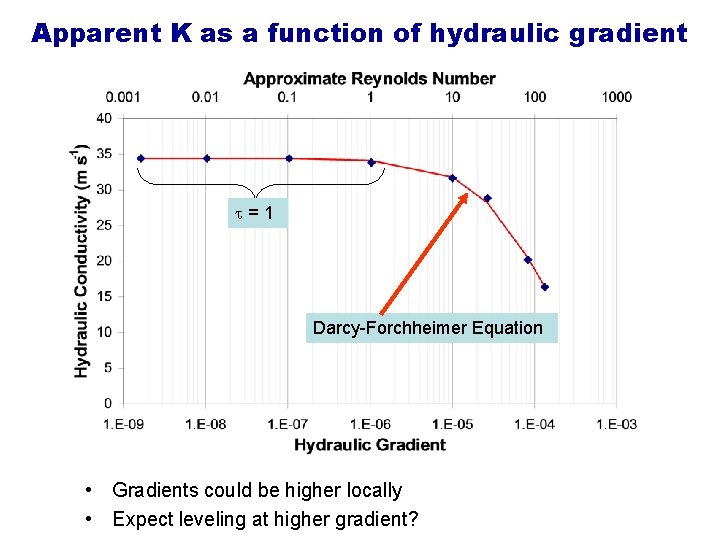 Apparent K as a function of hydraulic gradient

Approximate Reynolds Number

0.001 0.01 0.1 1 10 100 1000

Hydraulic Conductivity (m s$^{-1}$)

40
35
30
25
20
15
10
5
0

$\tau = 1$

Darcy-Forchheimer Equation

1.E-09 1.E-08 1.E-07 1.E-06 1.E-05 1.E-04 1.E-03

Hydraulic Gradient

• Gradients could be higher locally
• Expect leveling at higher gradient?